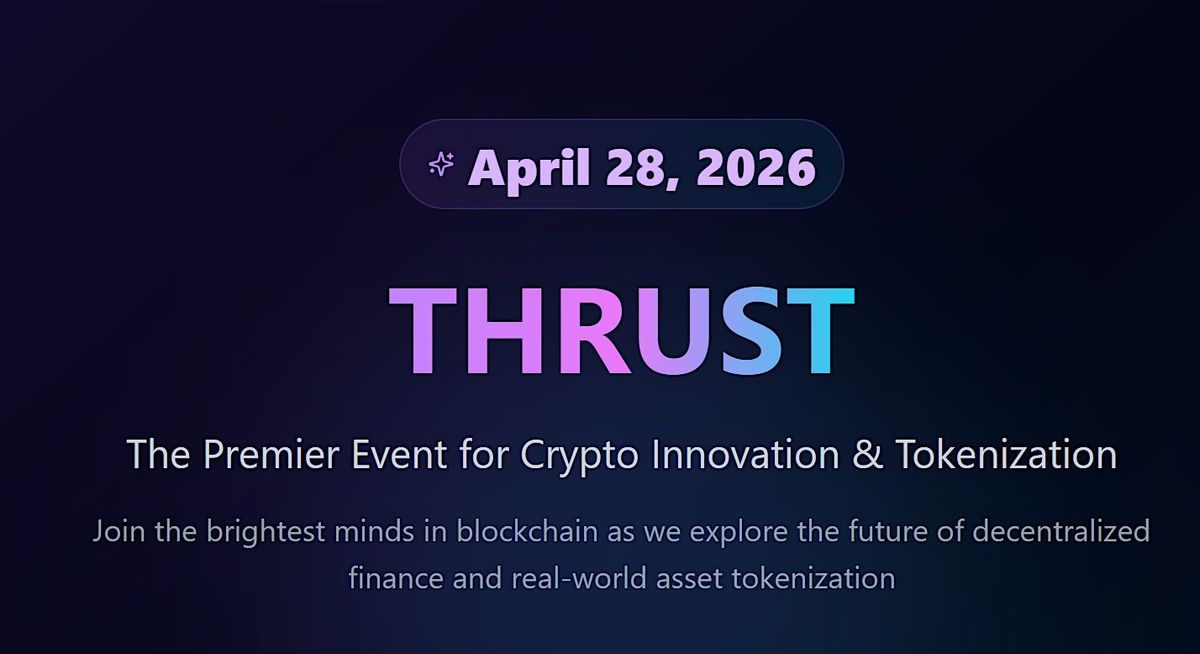 April 28, 2026

THRUST

The Premier Event for Crypto Innovation & Tokenization

Join the brightest minds in blockchain as we explore the future of decentralized finance and real-world asset tokenization